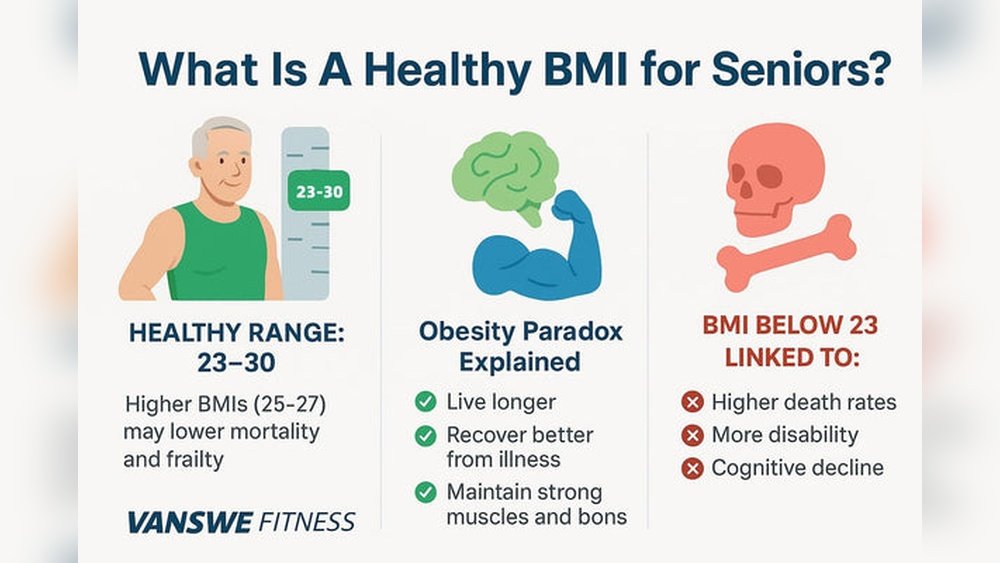 What Is A Healthy BMI for Seniors?

23-30

HEALTHY RANGE: 23–30

Higher BMIs (25-27) may lower mortality and frailty

VANSWE FITNESS

Obesity Paradox Explained

Live longer

Recover better from illness

Maintain strong muscles and bons

BMI BELOW 23 LINKED TO:

Higher death rates

More disability

Cognitive decline